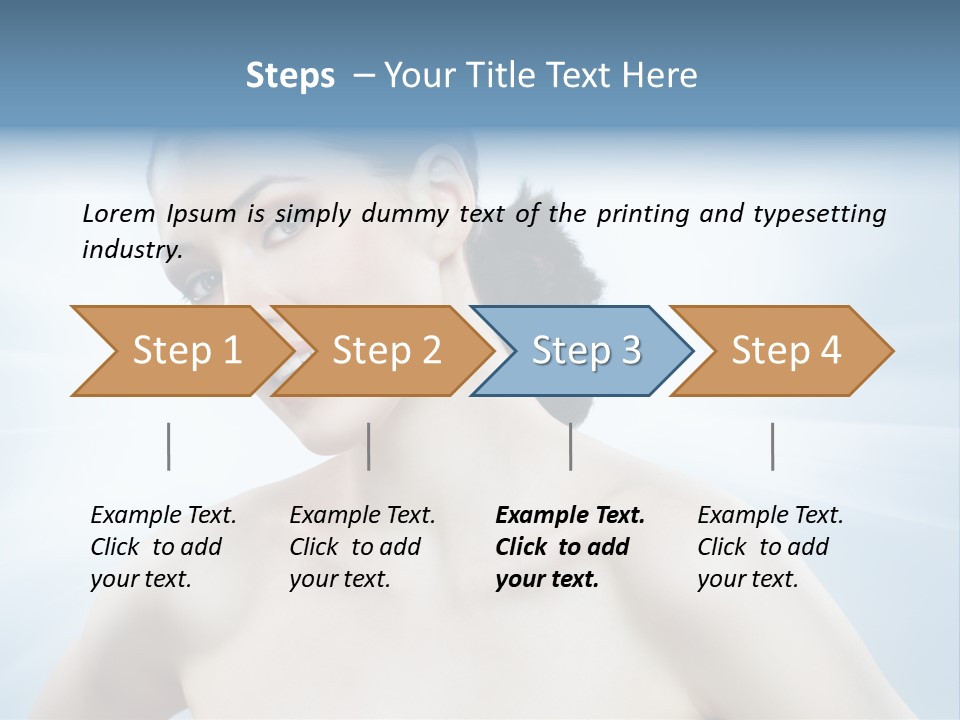 Steps – Your Title Text Here

Lorem Ipsum is simply dummy text of the printing and typesetting industry.

Step 1

Step 2

Step 3

Step 4

Example Text. Click to add your text.

Example Text. Click to add your text.

Example Text. Click to add your text.

Example Text. Click to add your text.